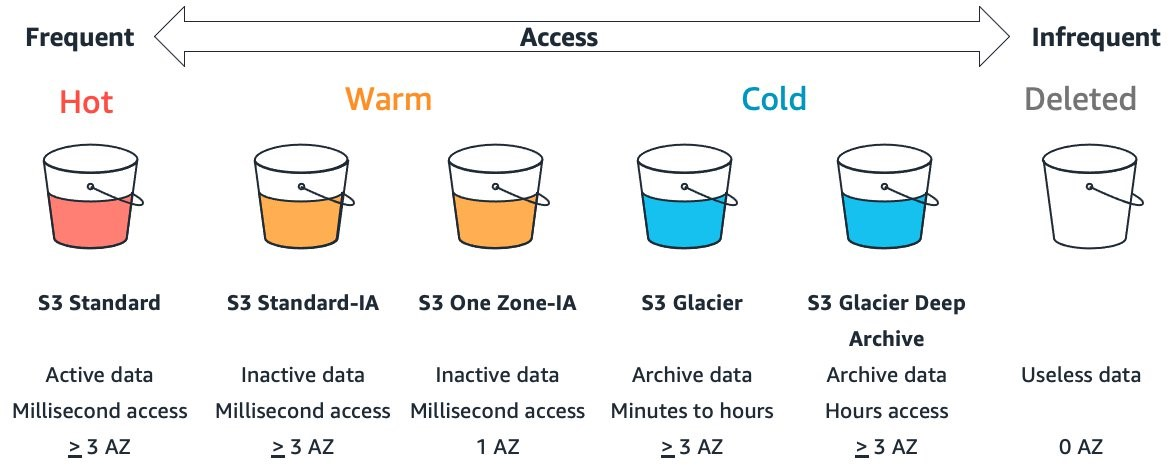 Frequent Access Infrequent

Hot Warm Cold Deleted

S3 Standard
Active data
Millisecond access
$\geq$ 3 AZ

S3 Standard-IA
Inactive data
Millisecond access
$\geq$ 3 AZ

S3 One Zone-IA
Inactive data
Millisecond access
1 AZ

S3 Glacier
Archive data
Minutes to hours
$\geq$ 3 AZ

S3 Glacier Deep Archive
Archive data
Hours access
$\geq$ 3 AZ

Useless data
0 AZ